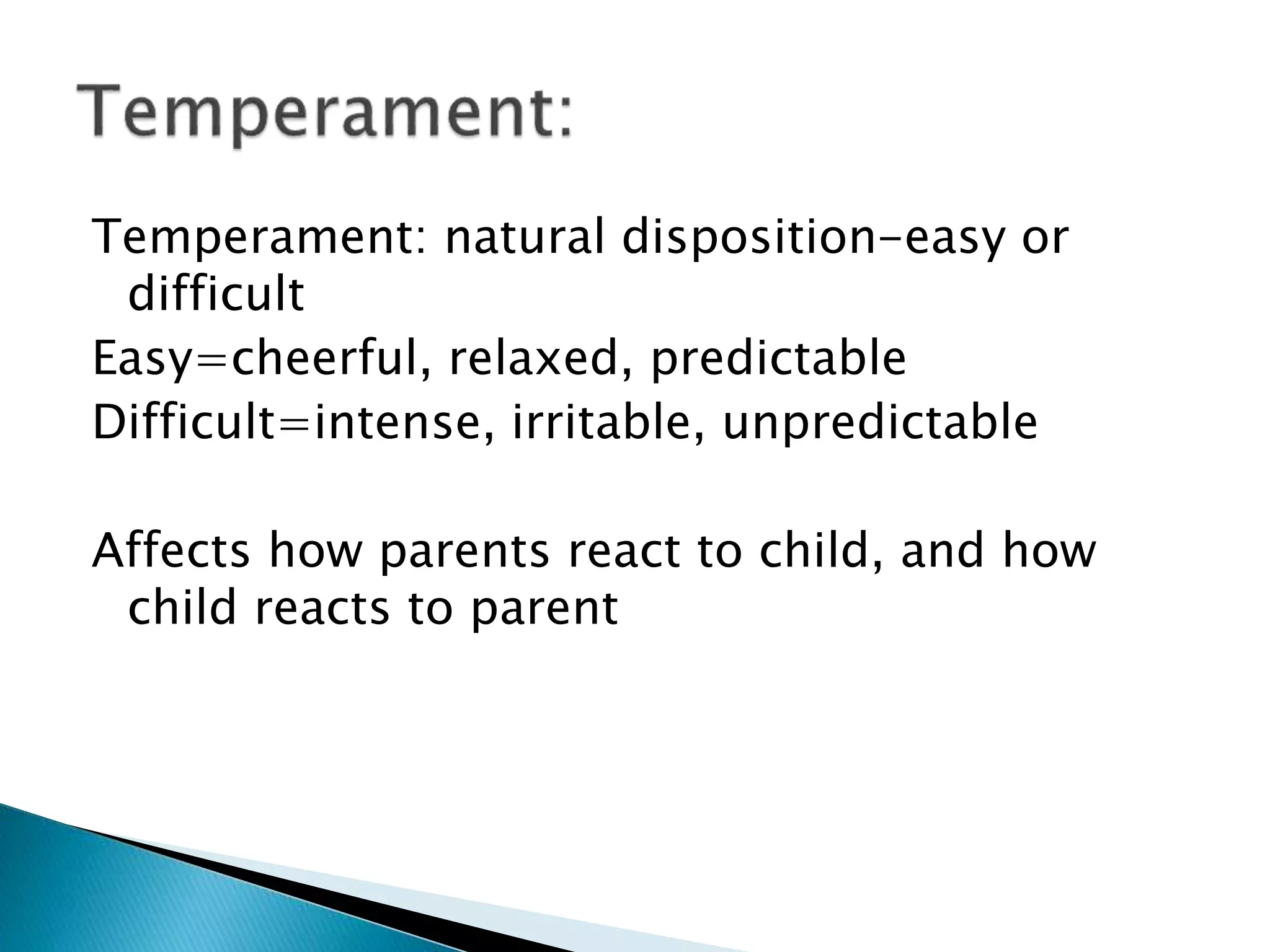 Temperament:

Temperament: natural disposition–easy or difficult

Easy=cheerful, relaxed, predictable

Difficult=intense, irritable, unpredictable

Affects how parents react to child, and how child reacts to parent